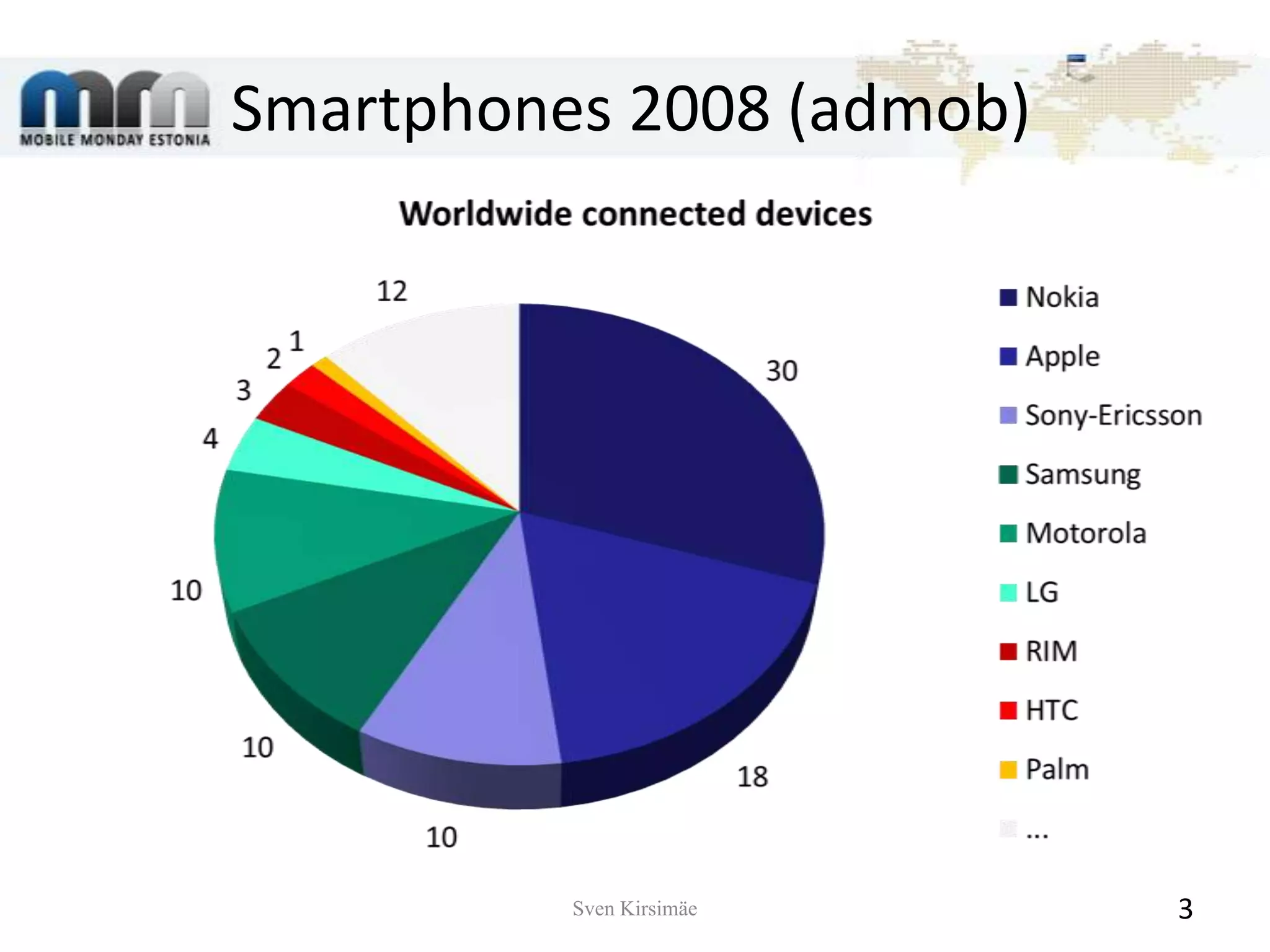 MOBILE MONDAY ESTONIA

Smartphones 2008 (admob)

Worldwide connected devices

12
1
2
3
4
10
10
10
18
30

Nokia
Apple
Sony-Ericsson
Samsung
Motorola
LG
RIM
HTC
Palm
...

Sven Kirsimäe

3